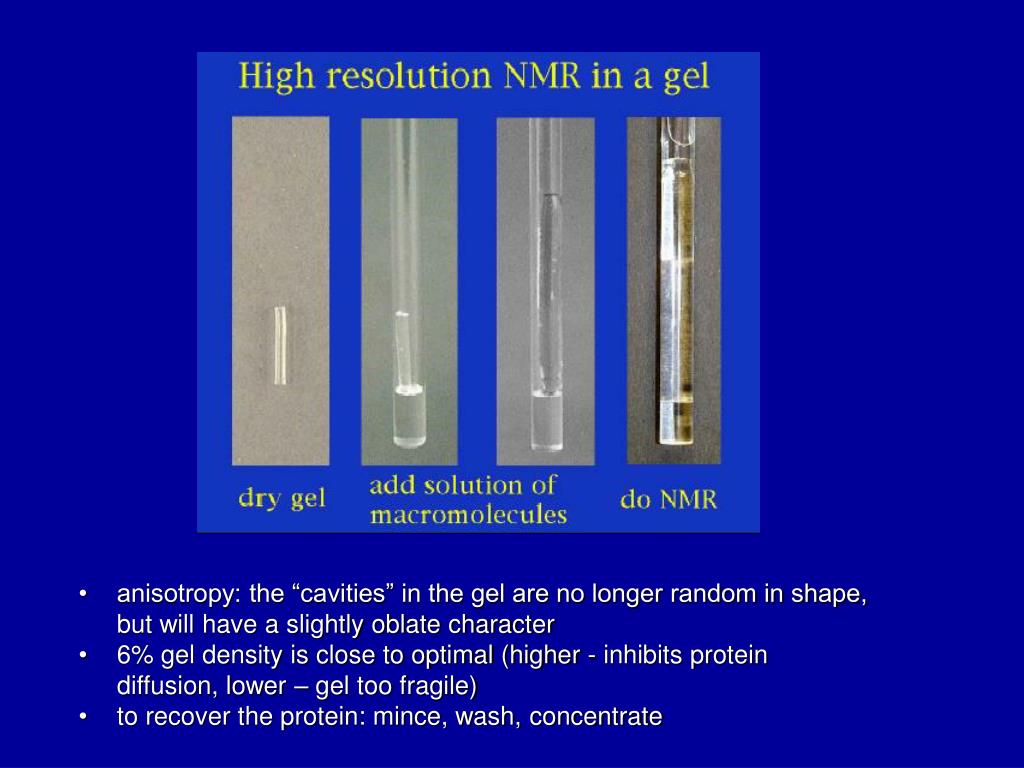 High resolution NMR in a gel

dry gel

add solution of macromolecules

do NMR

• anisotropy: the “cavities” in the gel are no longer random in shape, but will have a slightly oblate character
• 6% gel density is close to optimal (higher - inhibits protein diffusion, lower – gel too fragile)
• to recover the protein: mince, wash, concentrate